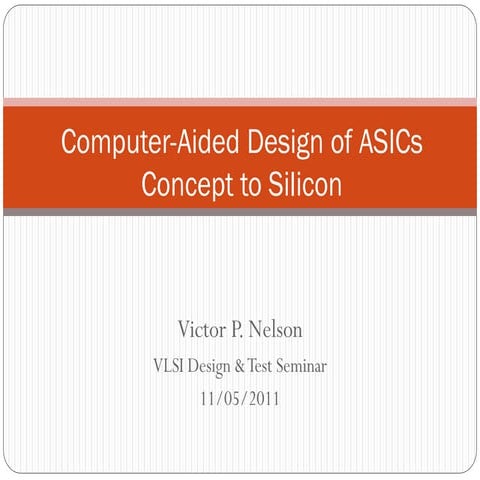 Computer-Aided Design of ASICs
Concept to Silicon

Victor P. Nelson

VLSI Design & Test Seminar

11/05/2011